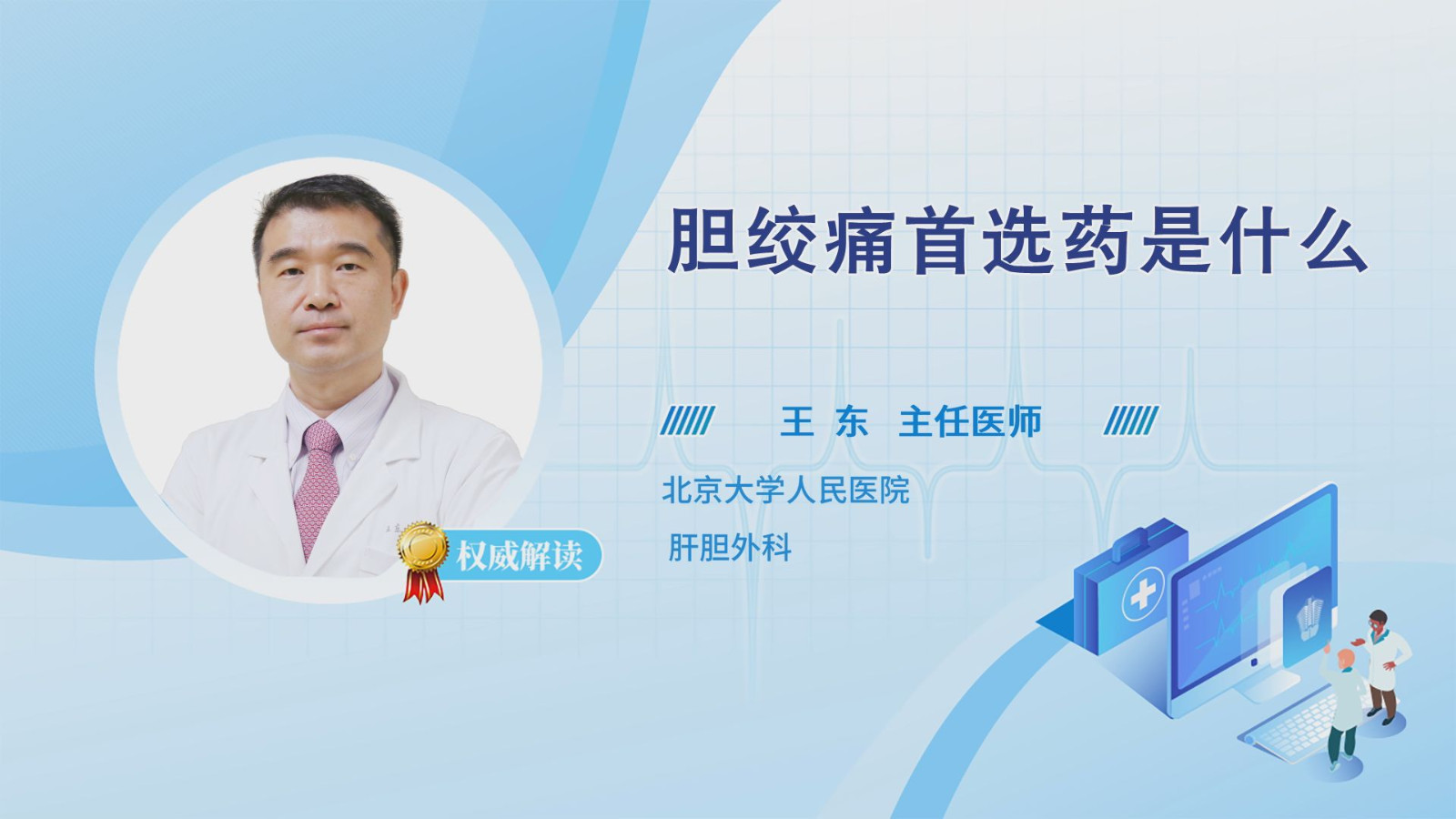 胆绞痛首选药是什么

王 东 主任医师

北京大学人民医院

肝胆外科

权威解读